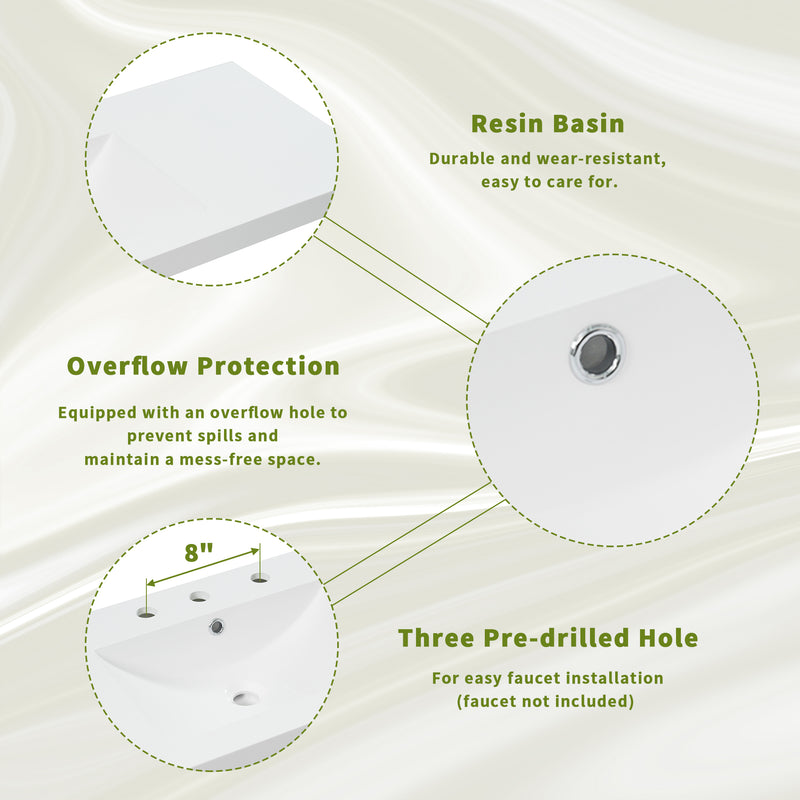 Resin Basin

Durable and wear-resistant, easy to care for.

Overflow Protection

Equipped with an overflow hole to prevent spills and maintain a mess-free space.

8"

Three Pre-drilled Hole

For easy faucet installation (faucet not included)